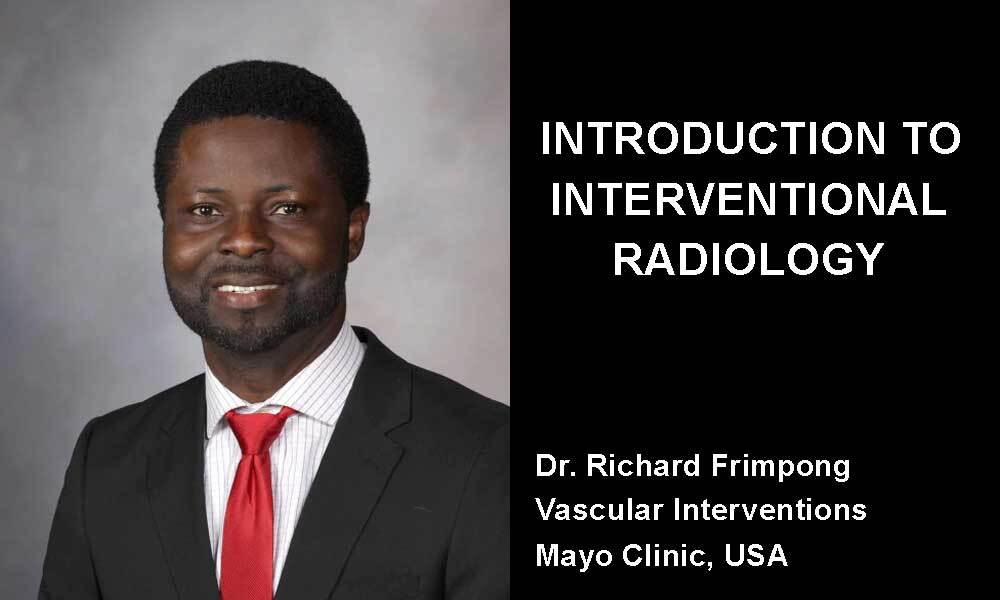 INTRODUCTION TO INTERVENTIONAL RADIOLOGY

Dr. Richard Frimpong
Vascular Interventions
Mayo Clinic, USA